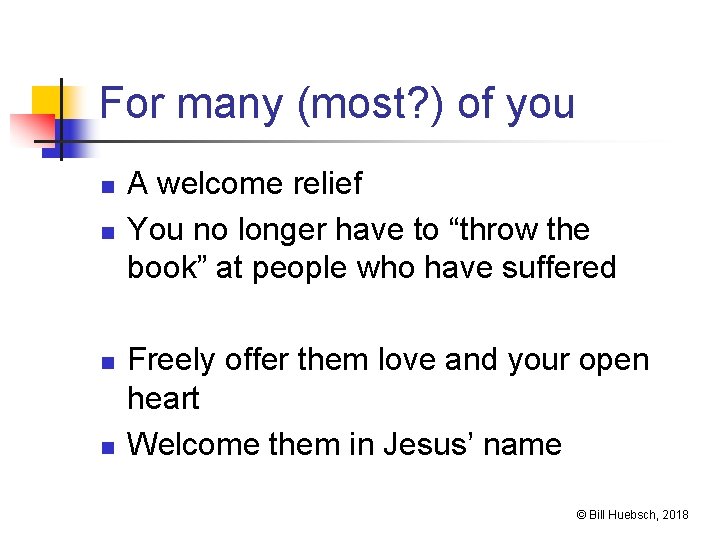 For many (most?) of you

- A welcome relief
- You no longer have to “throw the book” at people who have suffered

- Freely offer them love and your open heart
- Welcome them in Jesus’ name

© Bill Huebsch, 2018